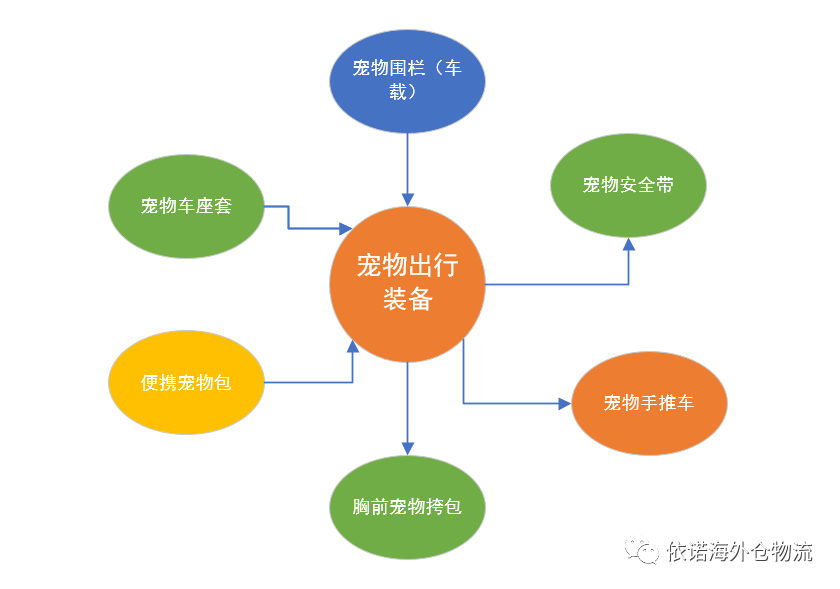 宠物围栏（车载）

宠物车座套

宠物安全带

宠物出行装备

便携宠物包

宠物手推车

胸前宠物挎包

依诺海外仓物流